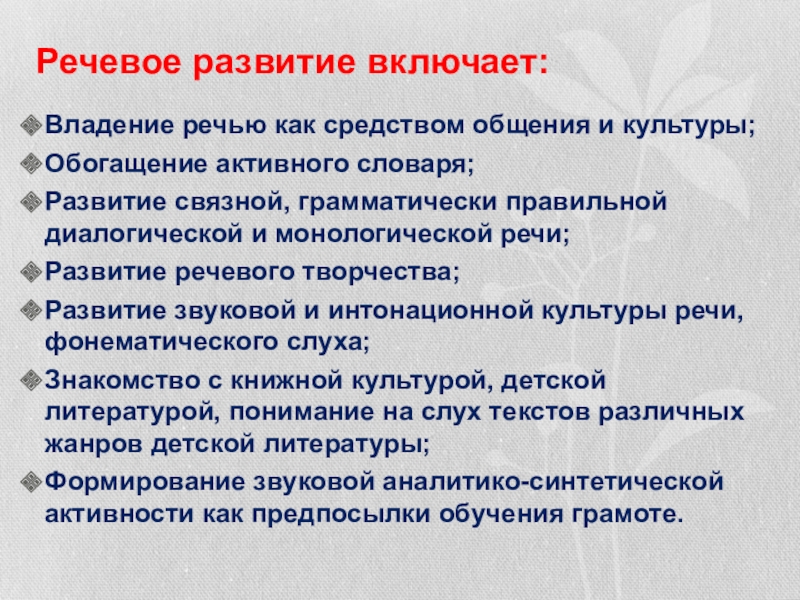 Речевое развитие включает:

Владение речью как средством общения и культуры;

Обогащение активного словаря;

Развитие связной, грамматически правильной диалогической и монологической речи;

Развитие речевого творчества;

Развитие звуковой и интонационной культуры речи, фонематического слуха;

Знакомство с книжной культурой, детской литературой, понимание на слух текстов различных жанров детской литературы;

Формирование звуковой аналитико-синтетической активности как предпосылки обучения грамоте.